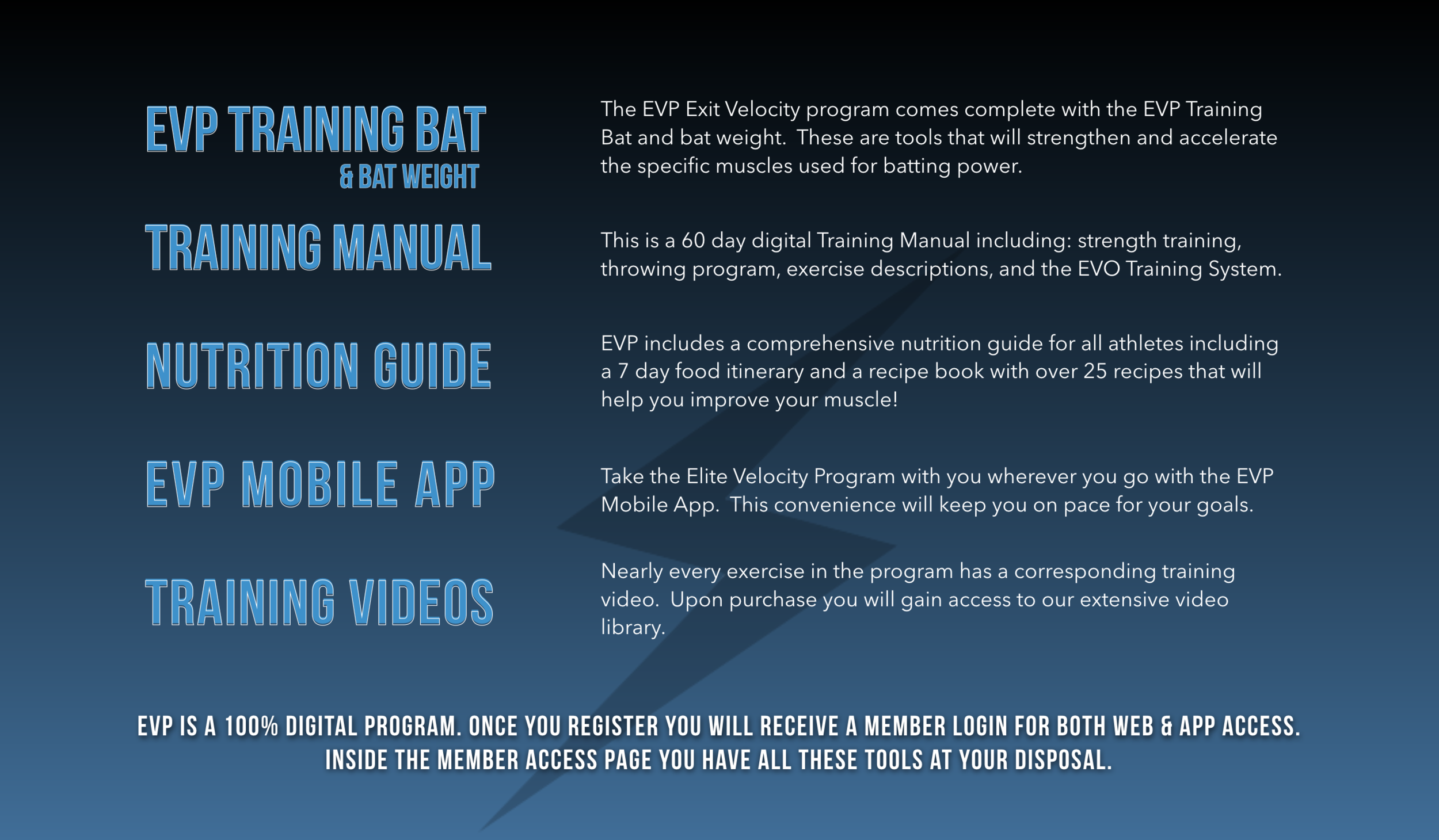 EVP TRAINING BAT
& BAT WEIGHT

The EVP Exit Velocity program comes complete with the EVP Training Bat and bat weight. These are tools that will strengthen and accelerate the specific muscles used for batting power.

TRAINING MANUAL

This is a 60 day digital Training Manual including: strength training, throwing program, exercise descriptions, and the EVO Training System.

NUTRITION GUIDE

EVP includes a comprehensive nutrition guide for all athletes including a 7 day food itinerary and a recipe book with over 25 recipes that will help you improve your muscle!

EVP MOBILE APP

Take the Elite Velocity Program with you wherever you go with the EVP Mobile App. This convenience will keep you on pace for your goals.

TRAINING VIDEOS

Nearly every exercise in the program has a corresponding training video. Upon purchase you will gain access to our extensive video library.

EVP IS A 100% DIGITAL PROGRAM. ONCE YOU REGISTER YOU WILL RECEIVE A MEMBER LOGIN FOR BOTH WEB & APP ACCESS. INSIDE THE MEMBER ACCESS PAGE YOU HAVE ALL THESE TOOLS AT YOUR DISPOSAL.